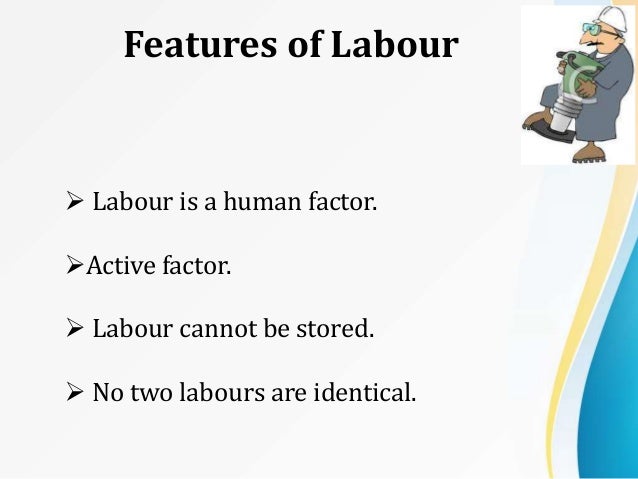 Features of Labour

➢ Labour is a human factor.

➢Active factor.

➢ Labour cannot be stored.

➢ No two labours are identical.